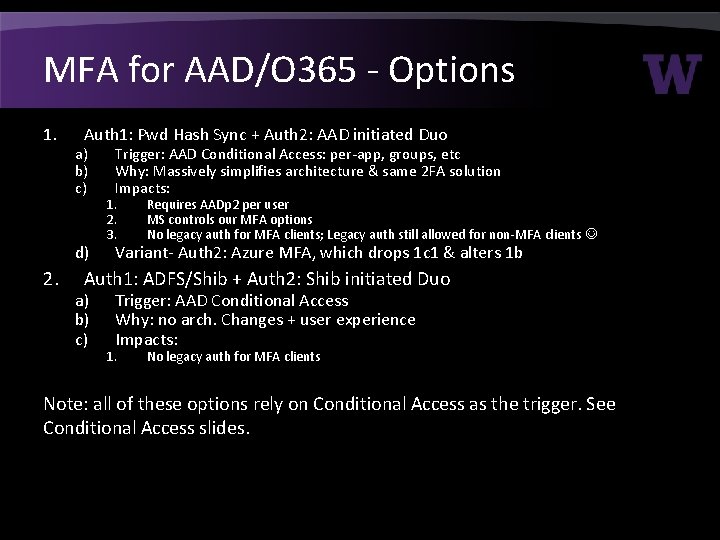 MFA for AAD/O365 - Options

W

1. Auth1: Pwd Hash Sync + Auth2: AAD initiated Duo
a) Trigger: AAD Conditional Access: per-app, groups, etc
b) Why: Massively simplifies architecture & same 2FA solution
c) Impacts:
1. Requires AADp2 per user
2. MS controls our MFA options
3. No legacy auth for MFA clients; Legacy auth still allowed for non-MFA clients ☺
d) Variant- Auth2: Azure MFA, which drops 1c1 & alters 1b

2. Auth1: ADFS/Shib + Auth2: Shib initiated Duo
a) Trigger: AAD Conditional Access
b) Why: no arch. Changes + user experience
c) Impacts:
1. No legacy auth for MFA clients

Note: all of these options rely on Conditional Access as the trigger. See Conditional Access slides.